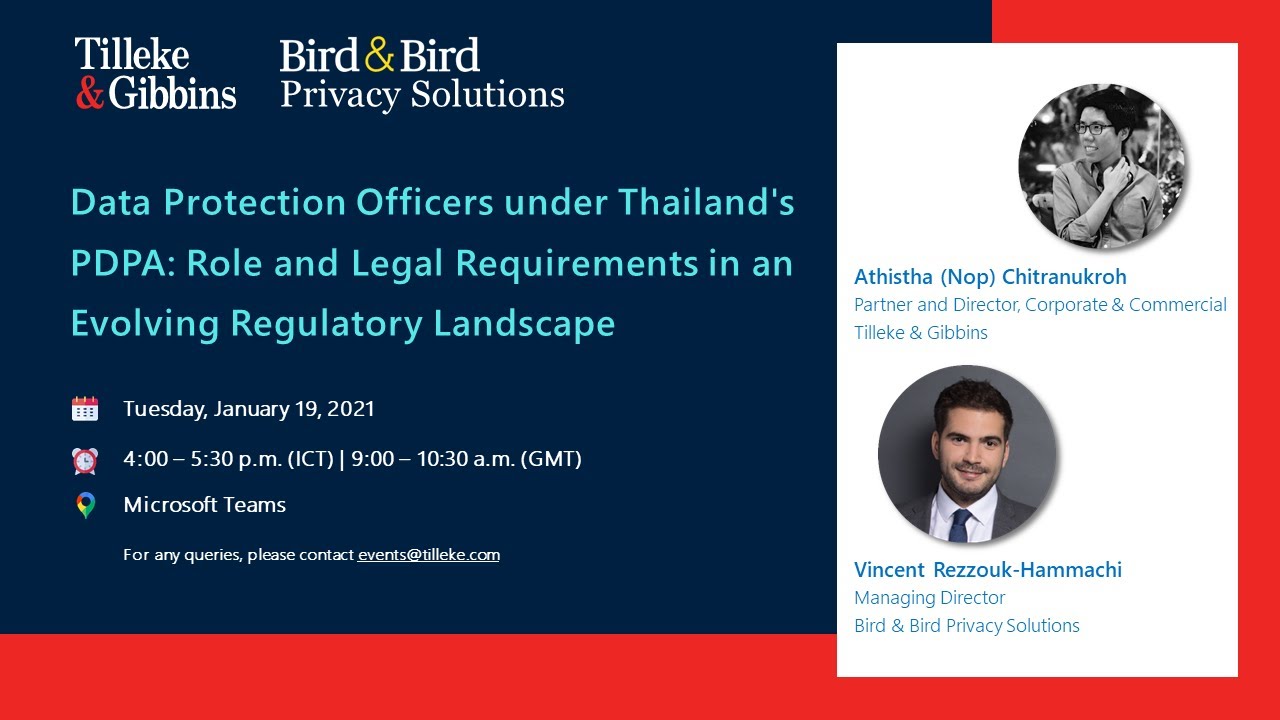 Tilleke & Gibbins

Bird & Bird Privacy Solutions

Data Protection Officers under Thailand's PDPA: Role and Legal Requirements in an Evolving Regulatory Landscape

Tuesday, January 19, 2021

4:00 – 5:30 p.m. (ICT) | 9:00 – 10:30 a.m. (GMT)

Microsoft Teams

For any queries, please contact events@tilleke.com

Athistha (Nop) Chitranukroh
Partner and Director, Corporate & Commercial
Tilleke & Gibbins

Vincent Rezzouk-Hammachi
Managing Director
Bird & Bird Privacy Solutions